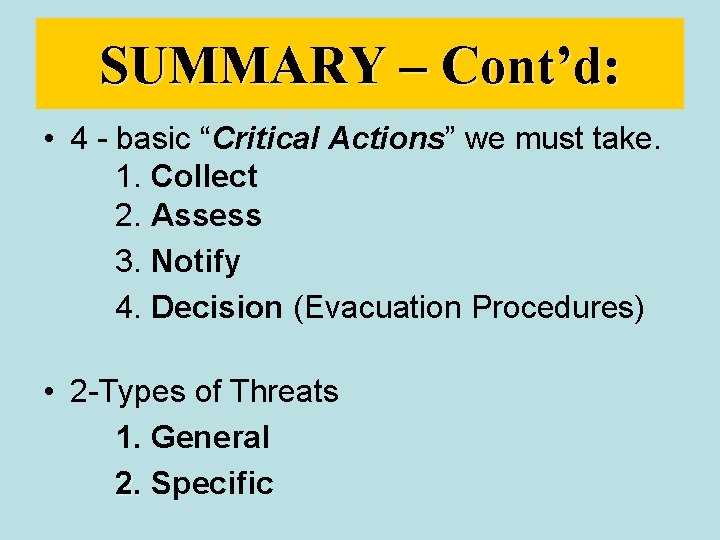 SUMMARY – Cont’d:

• 4 - basic “Critical Actions” we must take.
1. Collect
2. Assess
3. Notify
4. Decision (Evacuation Procedures)

• 2-Types of Threats
1. General
2. Specific